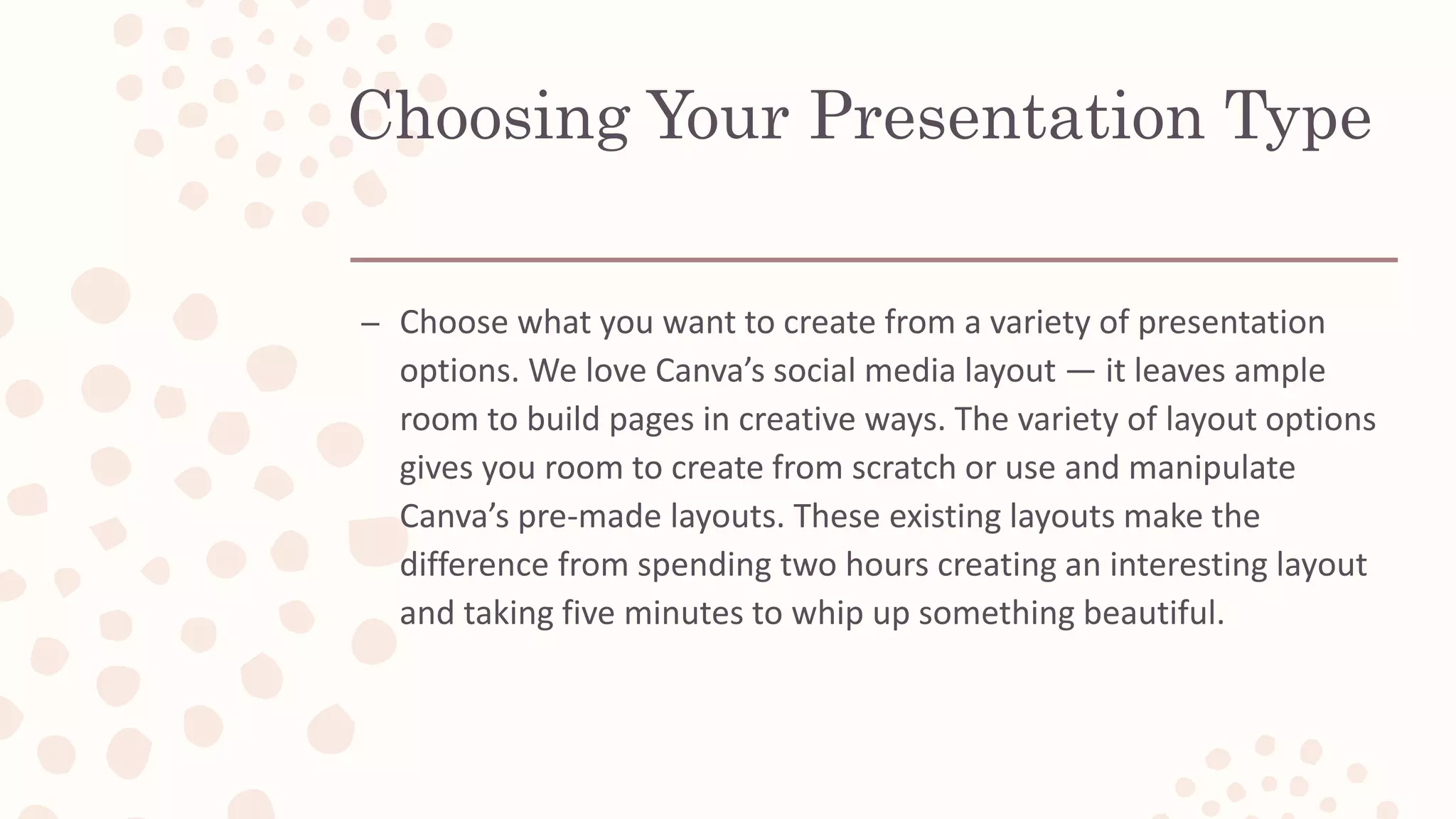 Choosing Your Presentation Type

– Choose what you want to create from a variety of presentation options. We love Canva’s social media layout — it leaves ample room to build pages in creative ways. The variety of layout options gives you room to create from scratch or use and manipulate Canva’s pre-made layouts. These existing layouts make the difference from spending two hours creating an interesting layout and taking five minutes to whip up something beautiful.